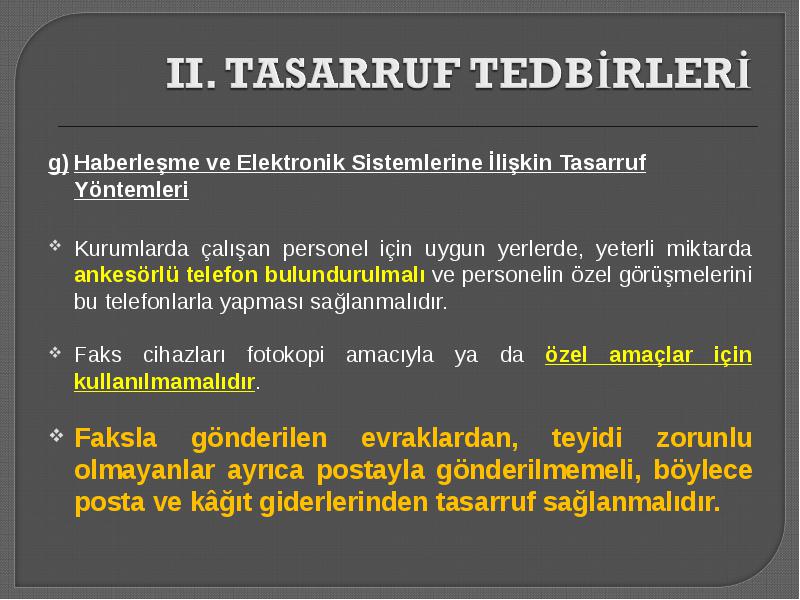 II. TASARRUF TEDBİRLERİ

g) Haberleşme ve Elektronik Sistemlerine İlişkin Tasarruf Yöntemleri

❖ Kurumlarda çalışan personel için uygun yerlerde, yeterli miktarda ankesörlü telefon bulundurulmalı ve personelin özel görüşmelerini bu telefonlarla yapması sağlanmalıdır.

❖ Faks cihazları fotokopi amacıyla ya da özel amaçlar için kullanılmamalıdır.

❖ Faksla gönderilen evraklardan, teyidi zorunlu olmayanlar ayrıca postayla gönderilmemeli, böylece posta ve kâğıt giderlerinden tasarruf sağlanmalıdır.